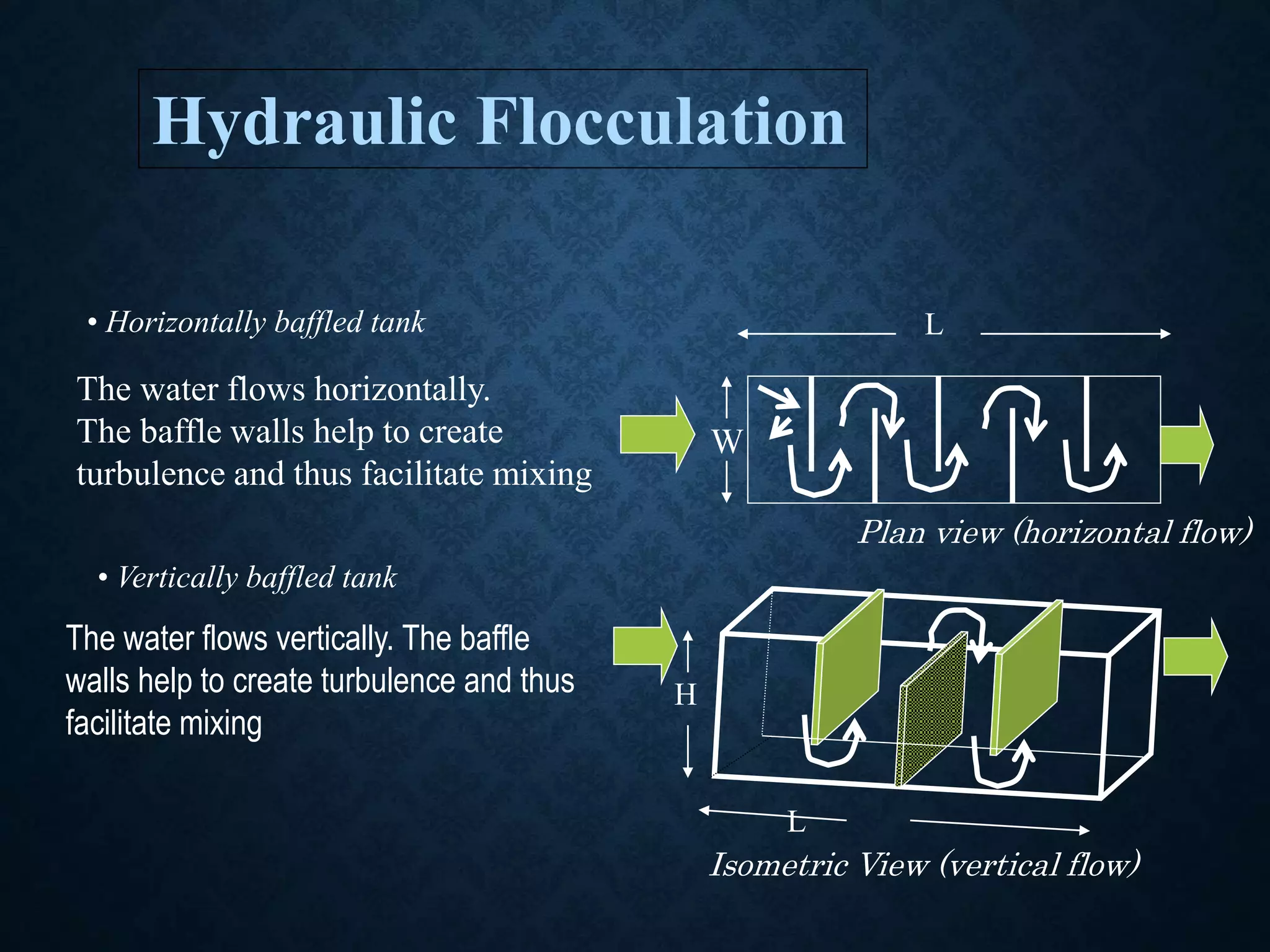 Hydraulic Flocculation

• Horizontally baffled tank

The water flows horizontally. The baffle walls help to create turbulence and thus facilitate mixing

L

W

Plan view (horizontal flow)

• Vertically baffled tank

The water flows vertically. The baffle walls help to create turbulence and thus facilitate mixing

H

L

Isometric View (vertical flow)